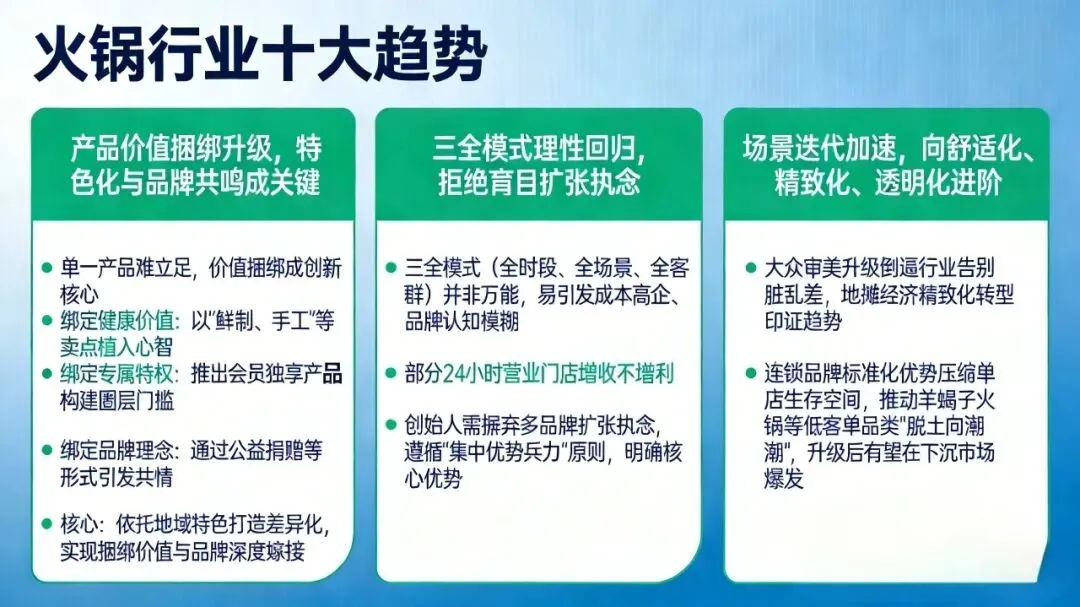 火锅行业十大趋势

产品价值捆绑升级，特色化与品牌共鸣成关键

单一产品难立足，价值捆绑成创新核心
绑定健康价值：以"鲜制、手工"等卖点植入心智
绑定专属特权：推出会员独享产品构建圈层门槛
绑定品牌理念：通过公益捐赠等形式引发共情
核心：依托地域特色打造差异化，实现捆绑价值与品牌深度嫁接

三全模式理性回归，拒绝盲目扩张执念

三全模式（全时段、全场景、全客群）并非万能，易引发成本高企、品牌认知模糊
部分24小时营业门店增收不增利
创始人需摒弃多品牌扩张执念，遵循"集中优势兵力"原则，明确核心优势

场景迭代加速，向舒适化、精致化、透明化进阶

大众审美升级倒逼行业告别脏乱差，地摊经济精致化转型印证趋势
连锁品牌标准化优势压缩单店生存空间，推动羊蝎子火锅等低客单品类"脱土向潮潮"，升级后有望在下沉市场爆发